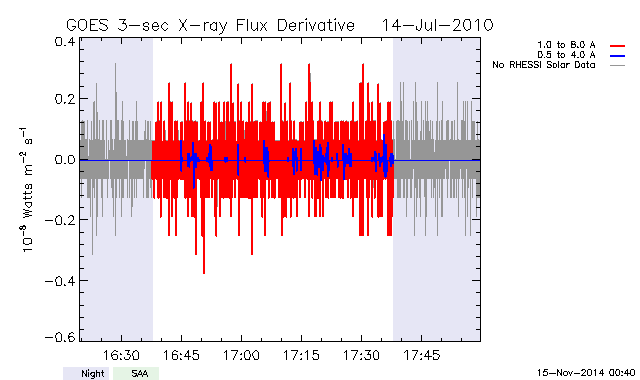 GOES 3-sec X-ray Flux Derivative 14-Jul-2010

1.0 to 8.0 A
0.5 to 4.0 A
No RHESSI Solar Data

$10^{-8}$ Watts $m^{-2}$ $s^{-1}$

0.4
0.2
0.0
-0.2
-0.4
-0.6

16:30
16:45
17:00
17:15
17:30
17:45

Night
SAA

15-Nov-2014 00:40